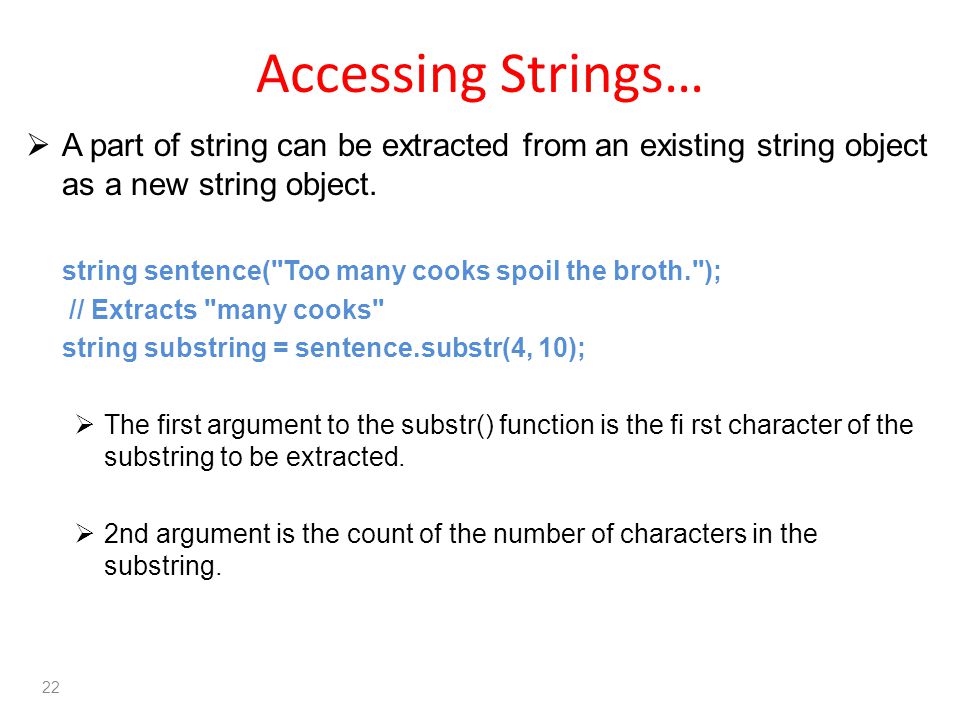 Accessing Strings…

➢ A part of string can be extracted from an existing string object as a new string object.

string sentence("Too many cooks spoil the broth.");
// Extracts "many cooks"
string substring = sentence.substr(4, 10);

➢ The first argument to the substr() function is the fi rst character of the substring to be extracted.

➢ 2nd argument is the count of the number of characters in the substring.

22